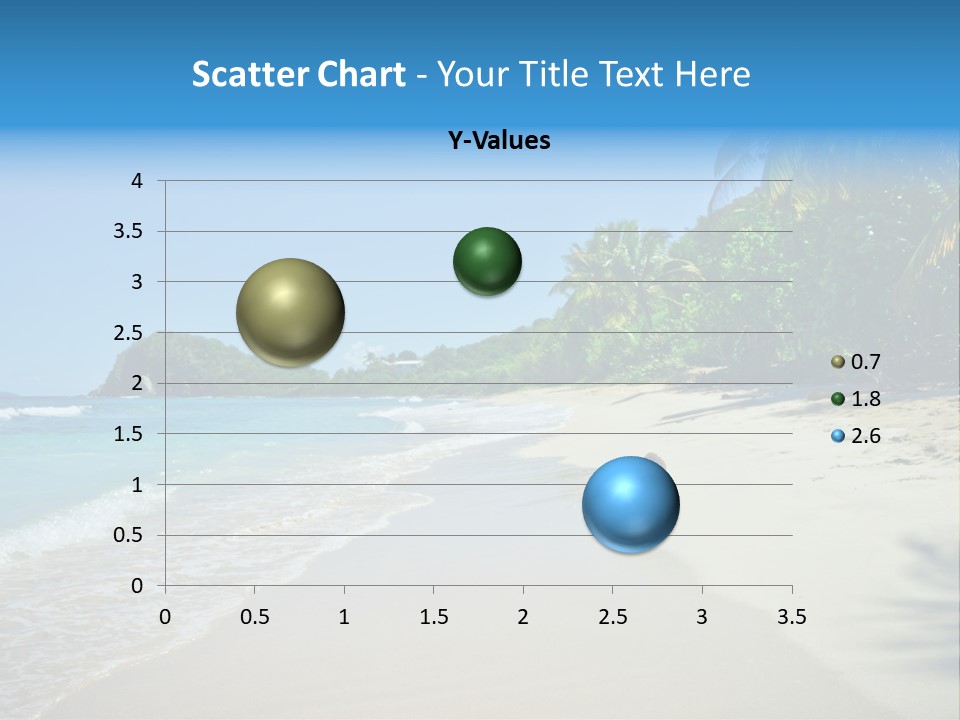 Scatter Chart - Your Title Text Here

Y-Values

4
3.5
3
2.5
2
1.5
1
0.5
0

0
0.5
1
1.5
2
2.5
3
3.5

0.7
1.8
2.6